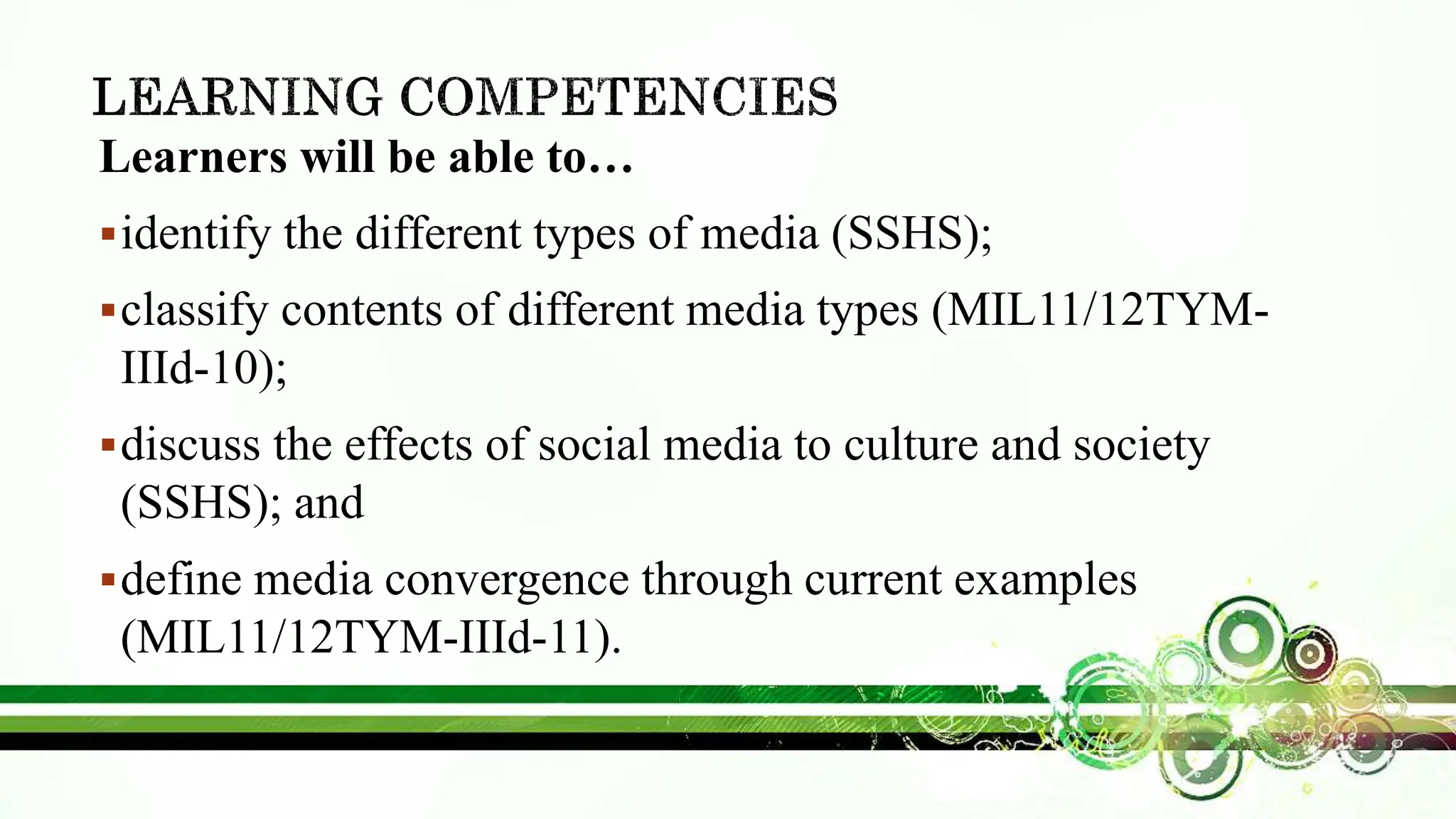 LEARNING COMPETENCIES

Learners will be able to…

▪ identify the different types of media (SSHS);

▪ classify contents of different media types (MIL11/12TYM-IIId-10);

▪ discuss the effects of social media to culture and society (SSHS); and

▪ define media convergence through current examples (MIL11/12TYM-IIId-11).